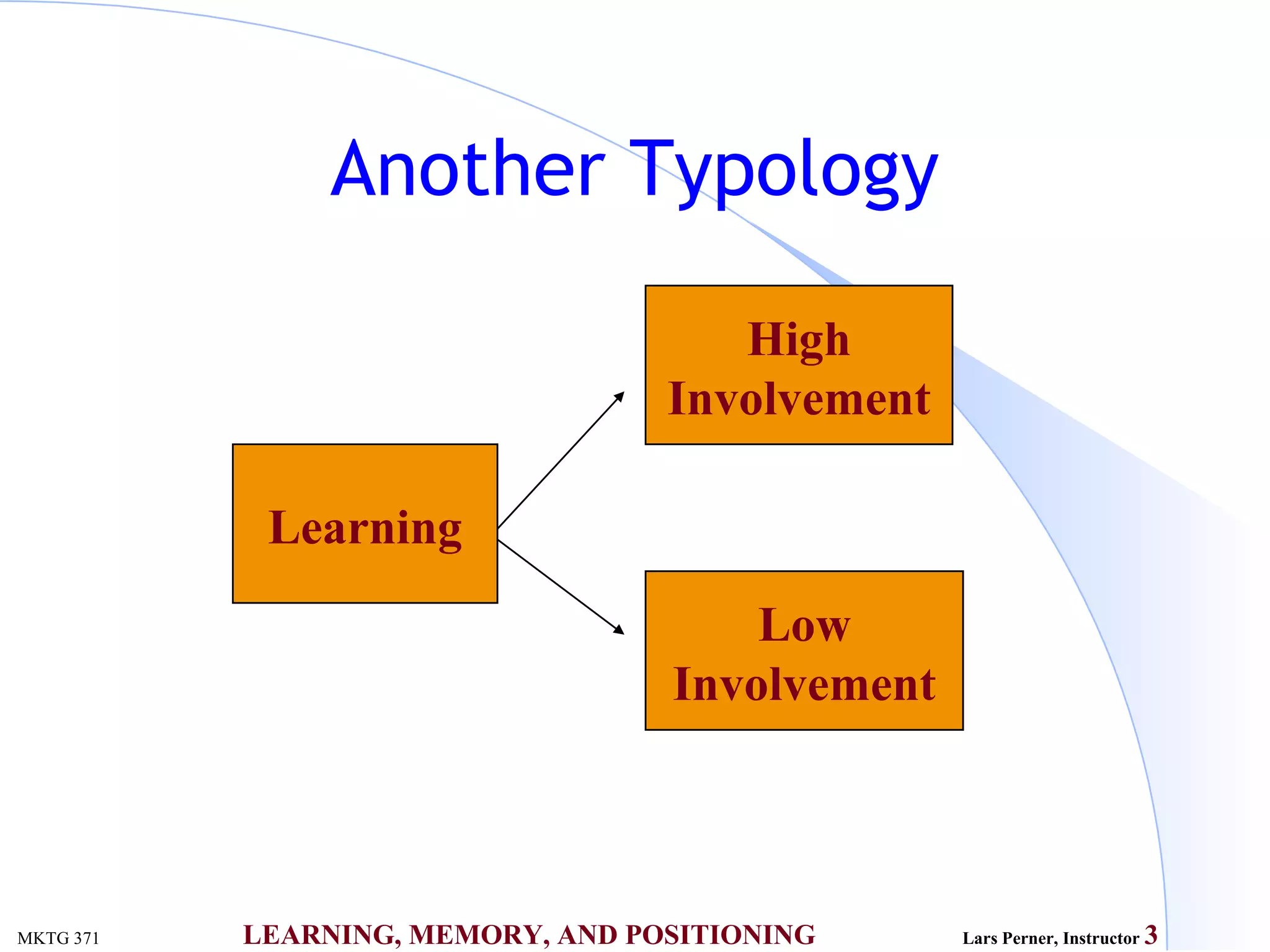 Another Typology

Learning

High Involvement

Low Involvement

MKTG 371

LEARNING, MEMORY, AND POSITIONING

Lars Perner, Instructor 3